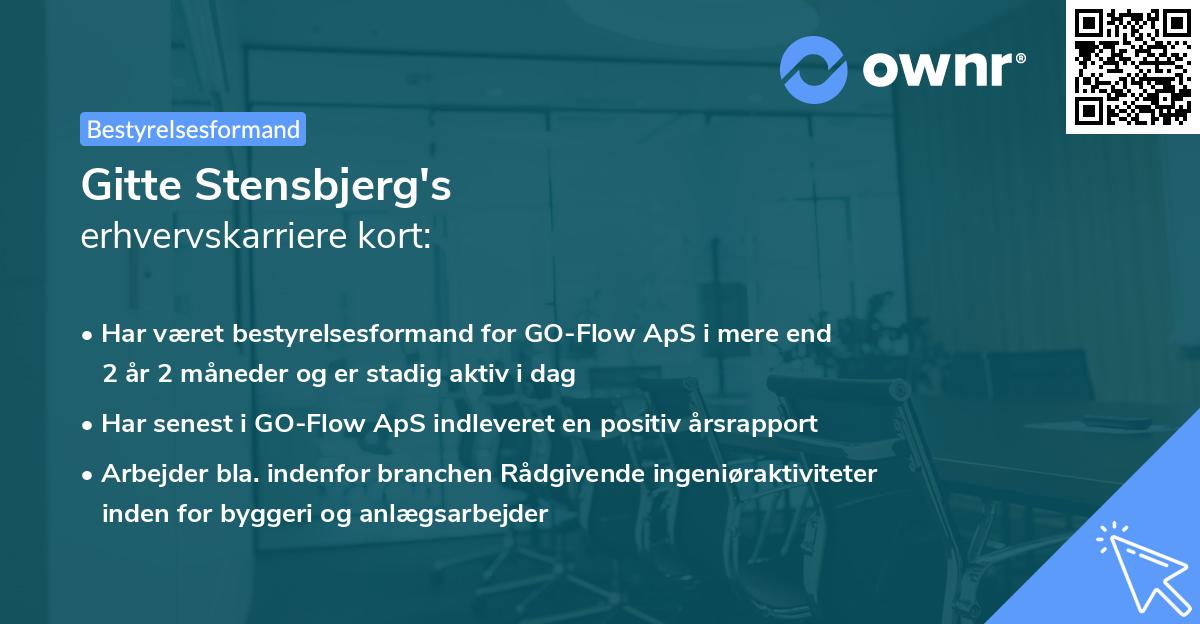 ownr®

Bestyrelsesformand

Gitte Stensbjerg's
erhvervskarriere kort:

• Har været bestyrelsesformand for GO-Flow ApS i mere end 2 år 2 måneder og er stadig aktiv i dag
• Har senest i GO-Flow ApS indleveret en positiv årsrapport
• Arbejder bla. indenfor branchen Rådgivende ingeniøraktiviteter inden for byggeri og anlægsarbejder